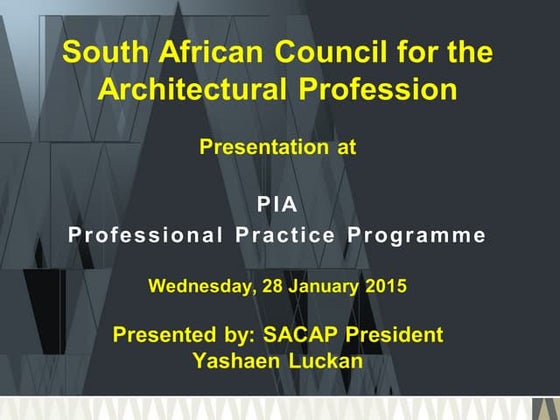 South African Council for the Architectural Profession

Presentation at

PIA
Professional Practice Programme

Wednesday, 28 January 2015

Presented by: SACAP President
Yashaen Luckan